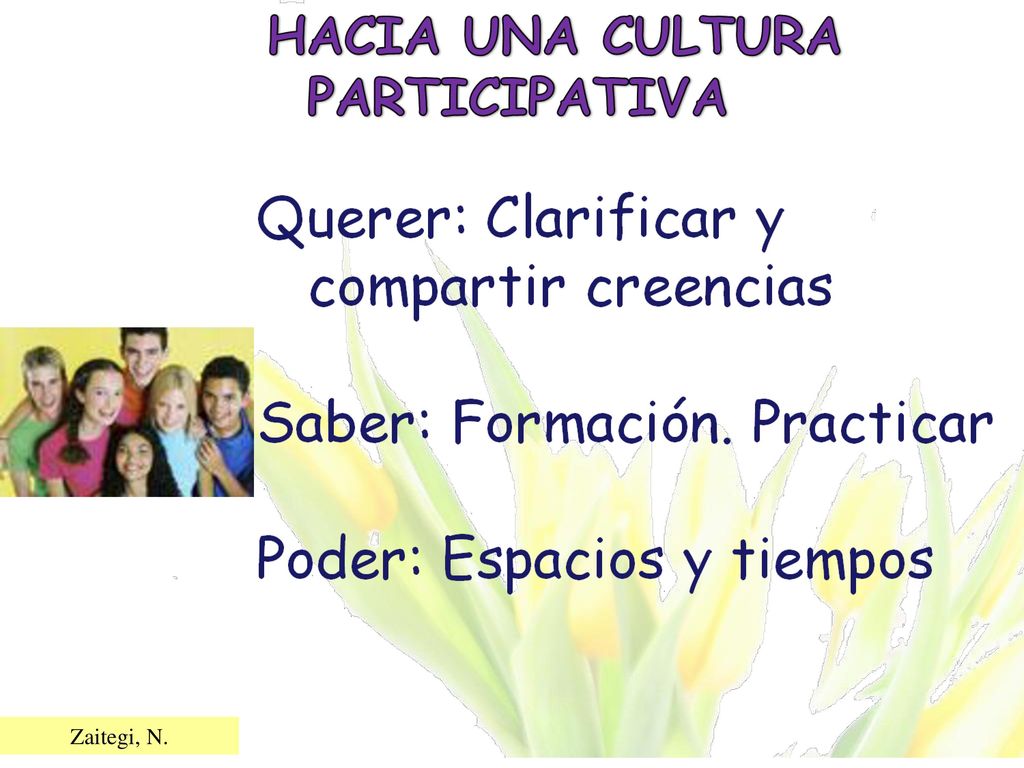 HACIA UNA CULTURA PARTICIPATIVA

Querer: Clarificar y compartir creencias

Saber: Formación. Practicar

Poder: Espacios y tiempos

Zaitegi, N.